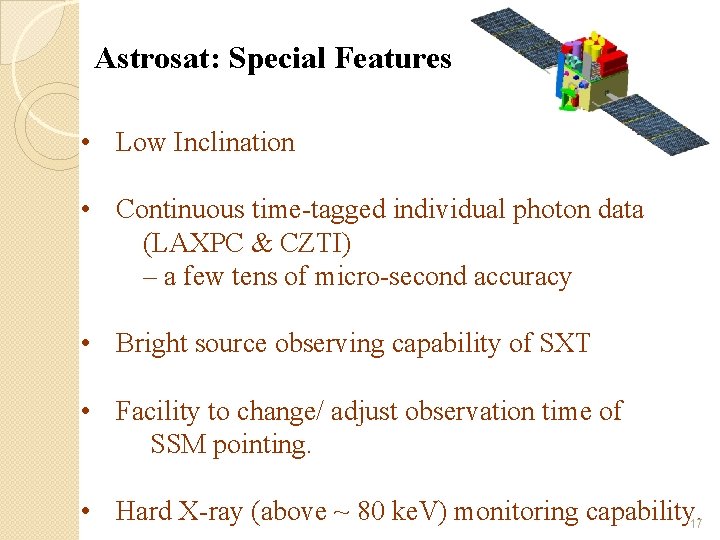 Astrosat: Special Features

• Low Inclination

• Continuous time-tagged individual photon data (LAXPC & CZTI)
– a few tens of micro-second accuracy

• Bright source observing capability of SXT

• Facility to change/ adjust observation time of SSM pointing.

• Hard X-ray (above ~ 80 keV) monitoring capability

17